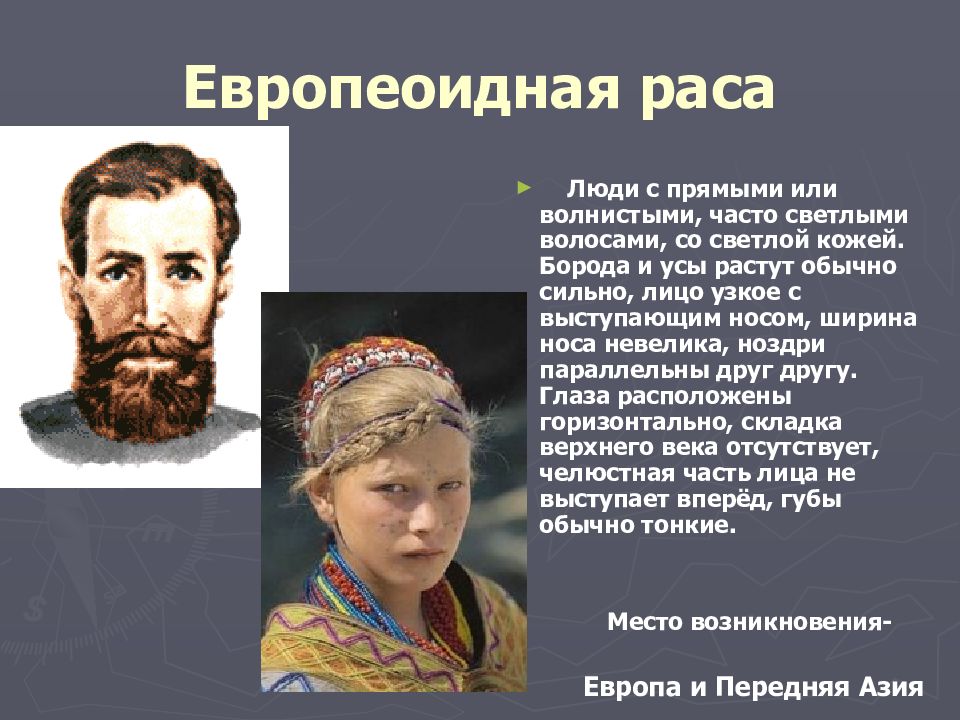 Европеоидная раса

Люди с прямыми или волнистыми, часто светлыми волосами, со светлой кожей. Борода и усы растут обычно сильно, лицо узкое с выступающим носом, ширина носа невелика, ноздри параллельны друг другу. Глаза расположены горизонтально, складка верхнего века отсутствует, челюстная часть лица не выступает вперёд, губы обычно тонкие.

Место возникновения-

Европа и Передняя Азия